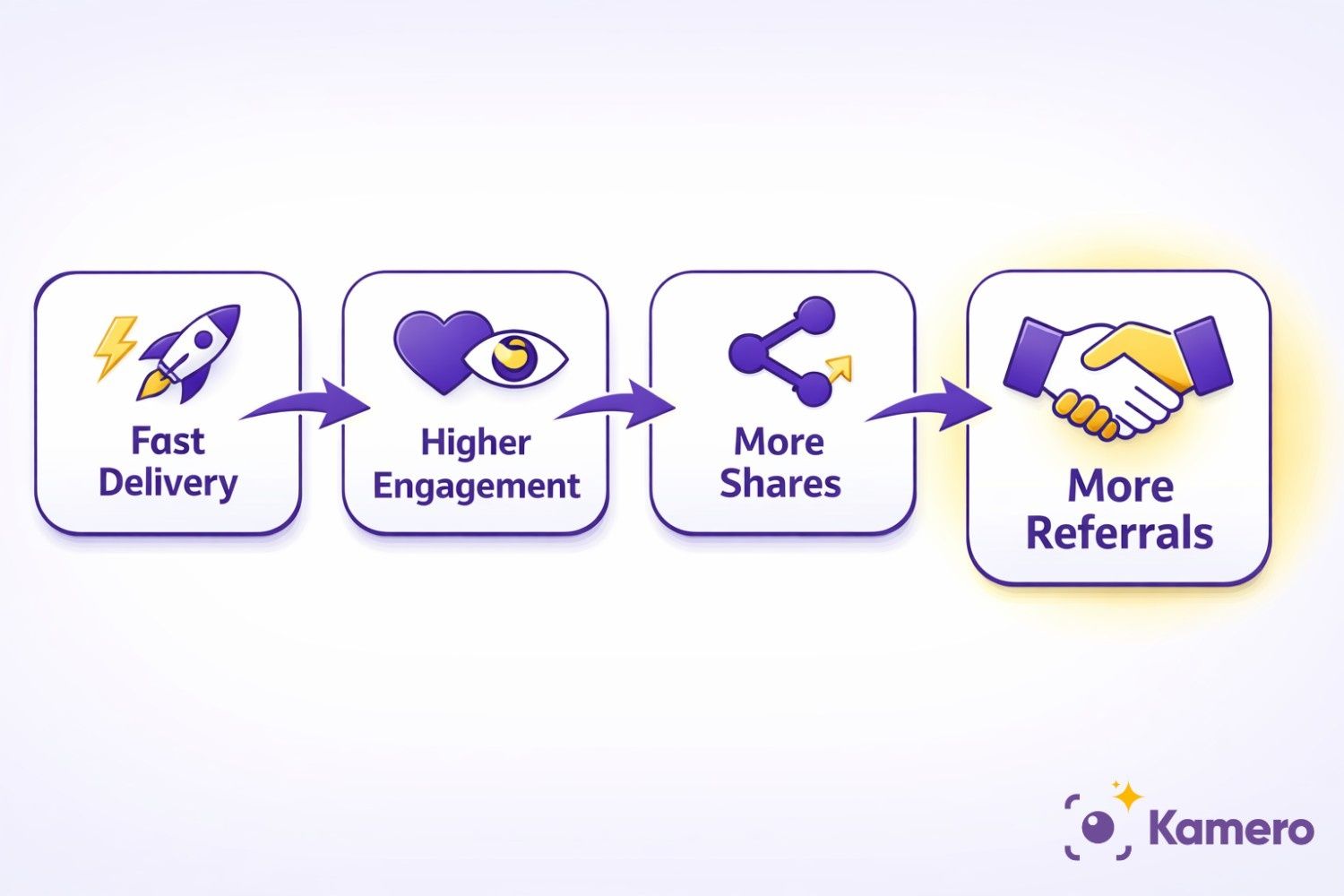 Fast Delivery

Higher Engagement

More Shares

More Referrals

Kamero